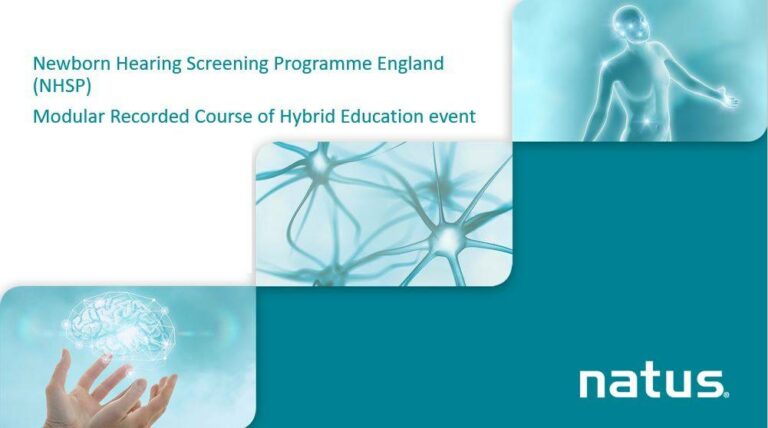 Newborn Hearing Screening Programme England (NHSP)

Modular Recorded Course of Hybrid Education event

natus.